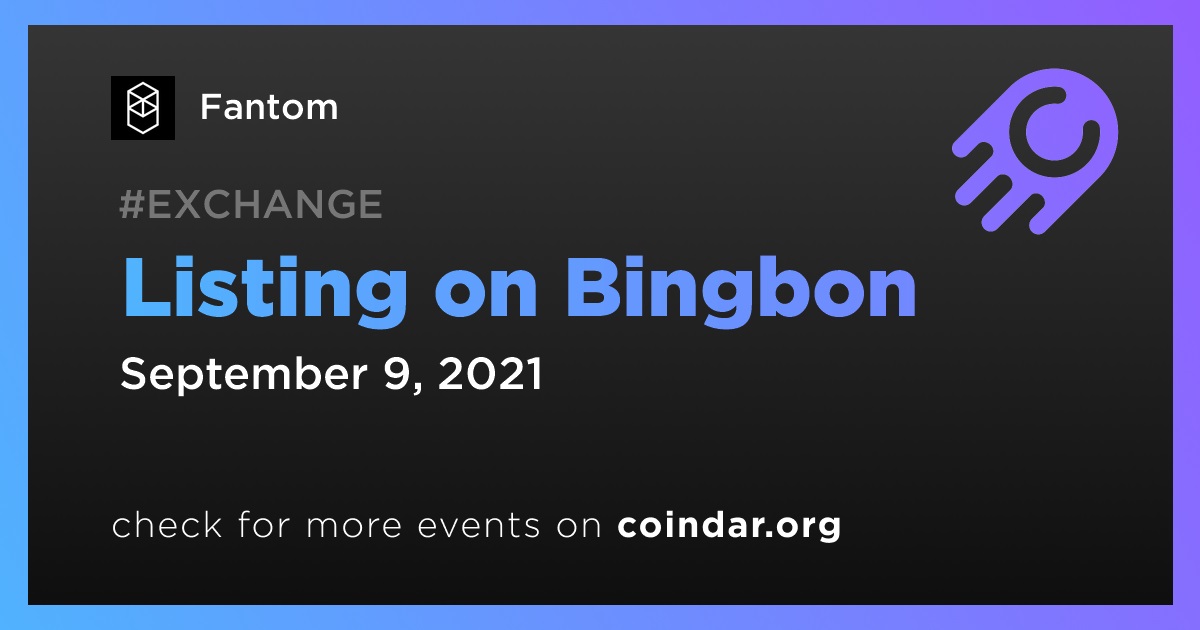 Fantom

#EXCHANGE

Listing on Bingbon

September 9, 2021

check for more events on coindar.org